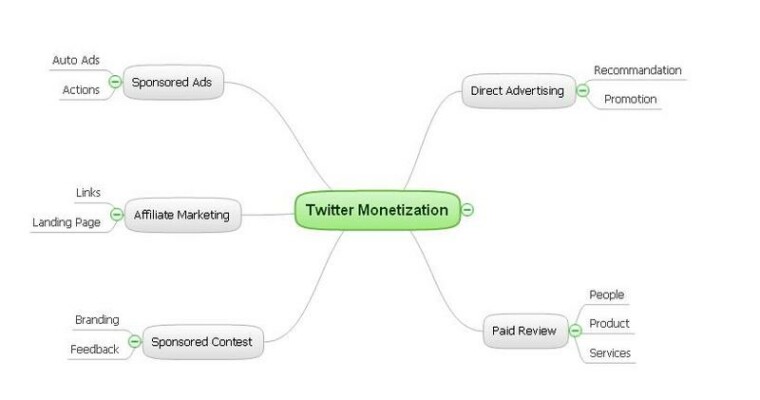 Twitter Monetization

Sponsored Ads
Auto Ads
Actions

Affiliate Marketing
Links
Landing Page

Sponsored Contest
Branding
Feedback

Direct Advertising
Recommandation
Promotion

Paid Review
People
Product
Services